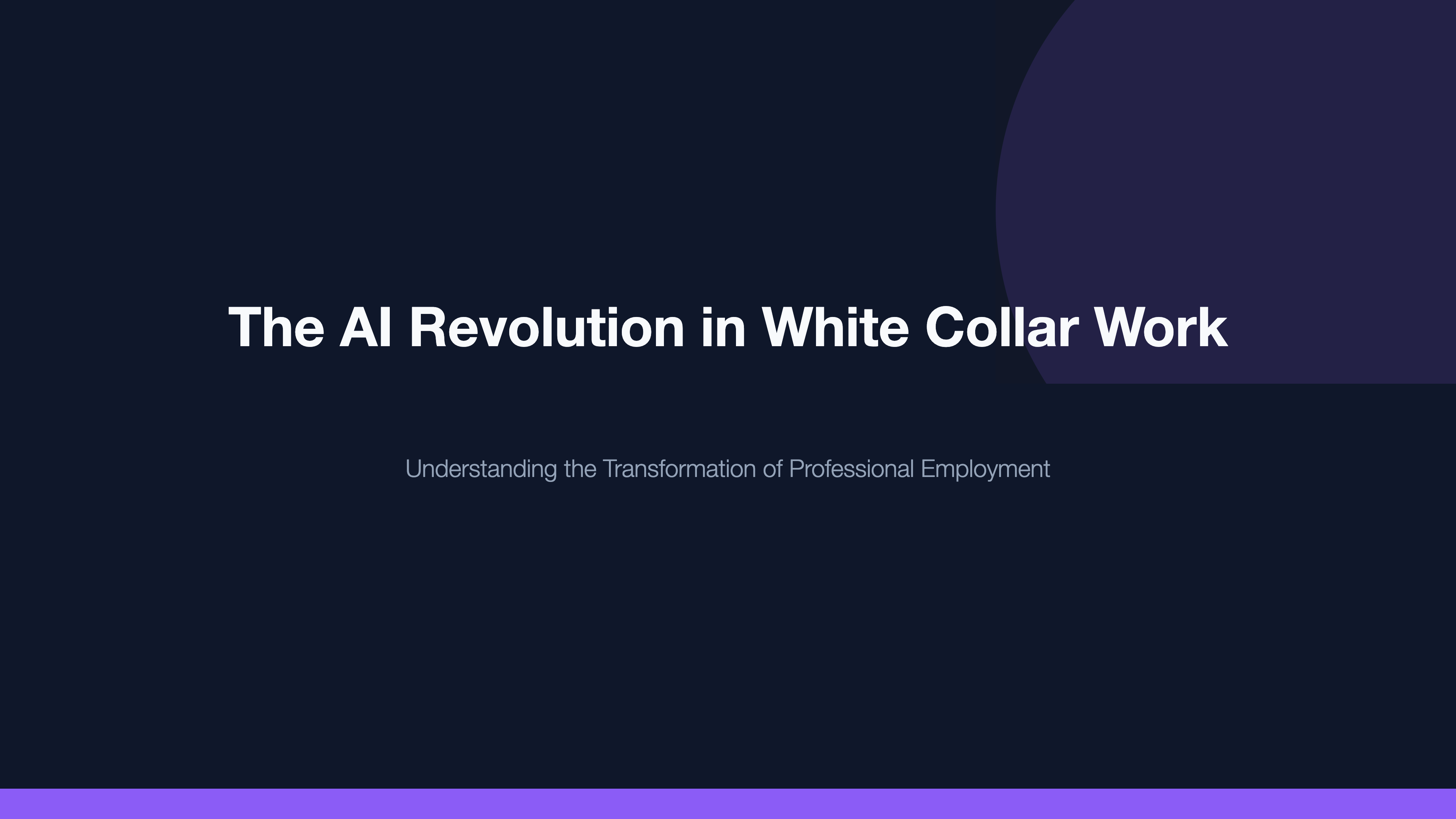 The AI Revolution in White Collar Work

Understanding the Transformation of Professional Employment